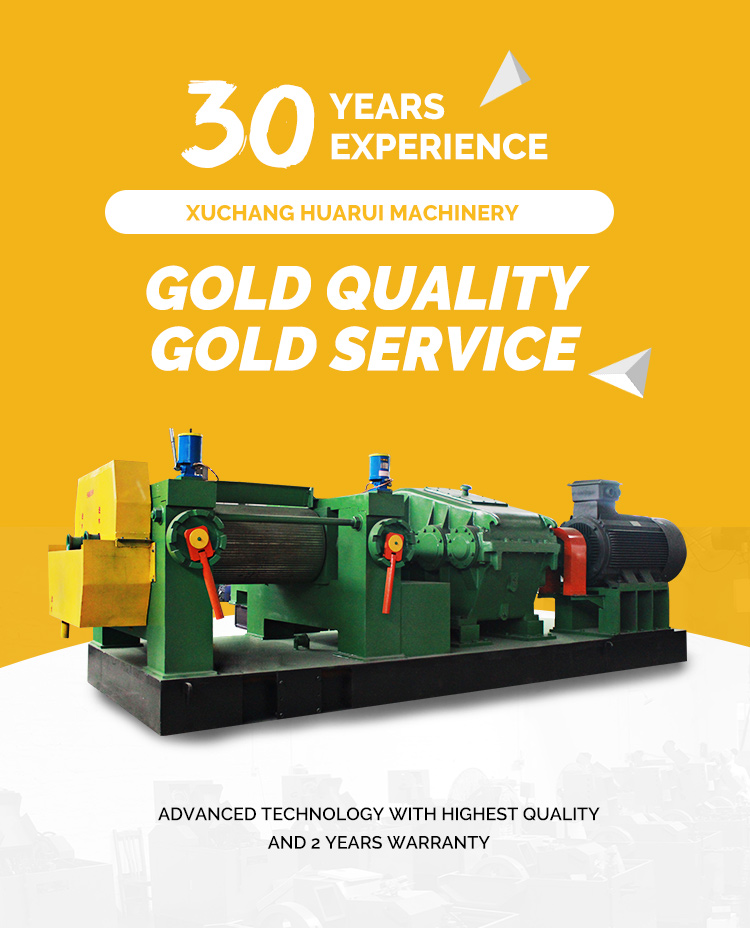 30 YEARS EXPERIENCE

XUCHANG HUARUI MACHINERY

GOLD QUALITY
GOLD SERVICE

ADVANCED TECHNOLOGY WITH HIGHEST QUALITY AND 2 YEARS WARRANTY